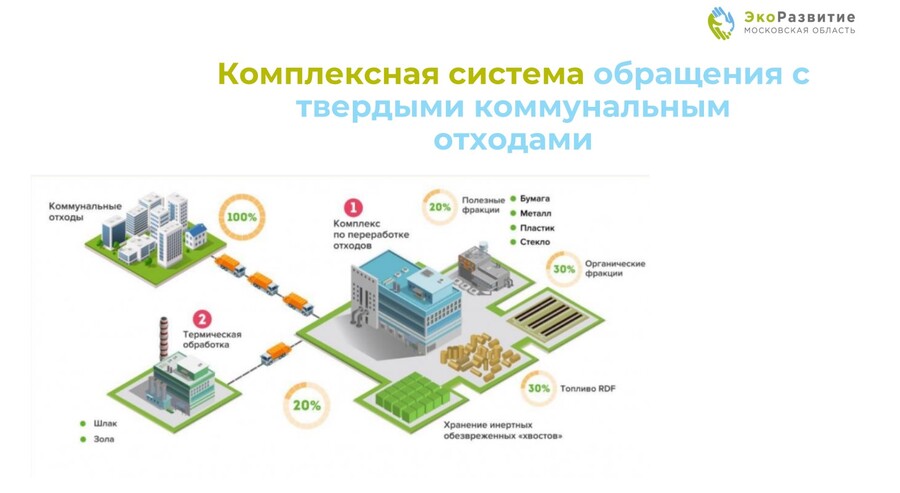 ЭкоРазвитие
МОСКОВСКАЯ ОБЛАСТЬ

Комплексная система обращения с твердыми коммунальным отходами

Коммунальные отходы

100%

1
Комплекс по переработке отходов

20%
Полезные фракции
Бумага
Металл
Пластик
Стекло

30%
Органические фракции

2
Термическая обработка

Шлак
Зола

20%

30%
Топливо RDF

Хранение инертных обезвреженных «хвостов»